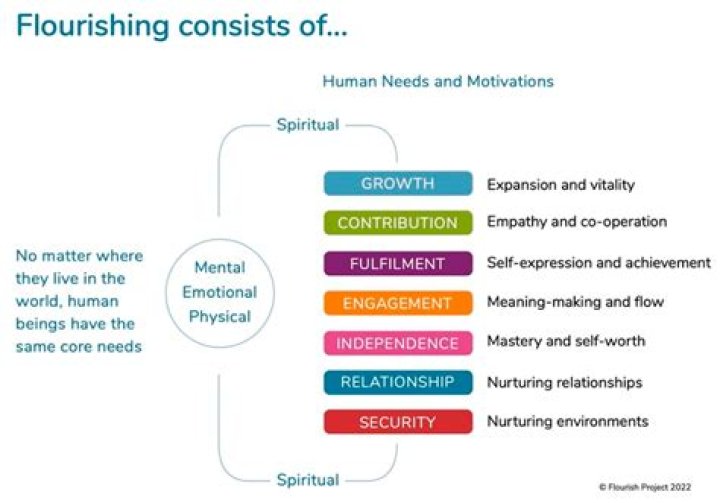 Flourishing consists of...

Human Needs and Motivations

Spiritual

No matter where they live in the world, human beings have the same core needs

Mental
Emotional
Physical

GROWTH Expansion and vitality
CONTRIBUTION Empathy and co-operation
FULFILMENT Self-expression and achievement
ENGAGEMENT Meaning-making and flow
INDEPENDENCE Mastery and self-worth
RELATIONSHIP Nurturing relationships
SECURITY Nurturing environments

Spiritual

© Flourish Project 2022